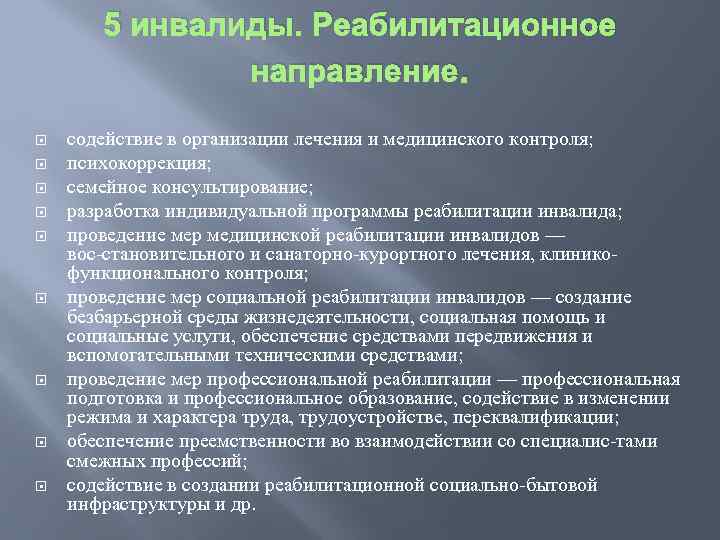 5 инвалиды. Реабилитационное направление.

содействие в организации лечения и медицинского контроля;
психокоррекция;
семейное консультирование;
разработка индивидуальной программы реабилитации инвалида;
проведение мер медицинской реабилитации инвалидов — вос-становительного и санаторно-курортного лечения, клинико-функционального контроля;
проведение мер социальной реабилитации инвалидов — создание безбарьерной среды жизнедеятельности, социальная помощь и социальные услуги, обеспечение средствами передвижения и вспомогательными техническими средствами;
проведение мер профессиональной реабилитации — профессиональная подготовка и профессиональное образование, содействие в изменении режима и характера труда, трудоустройстве, переквалификации;
обеспечение преемственности во взаимодействии со специалис-тами смежных профессий;
содействие в создании реабилитационной социально-бытовой инфраструктуры и др.